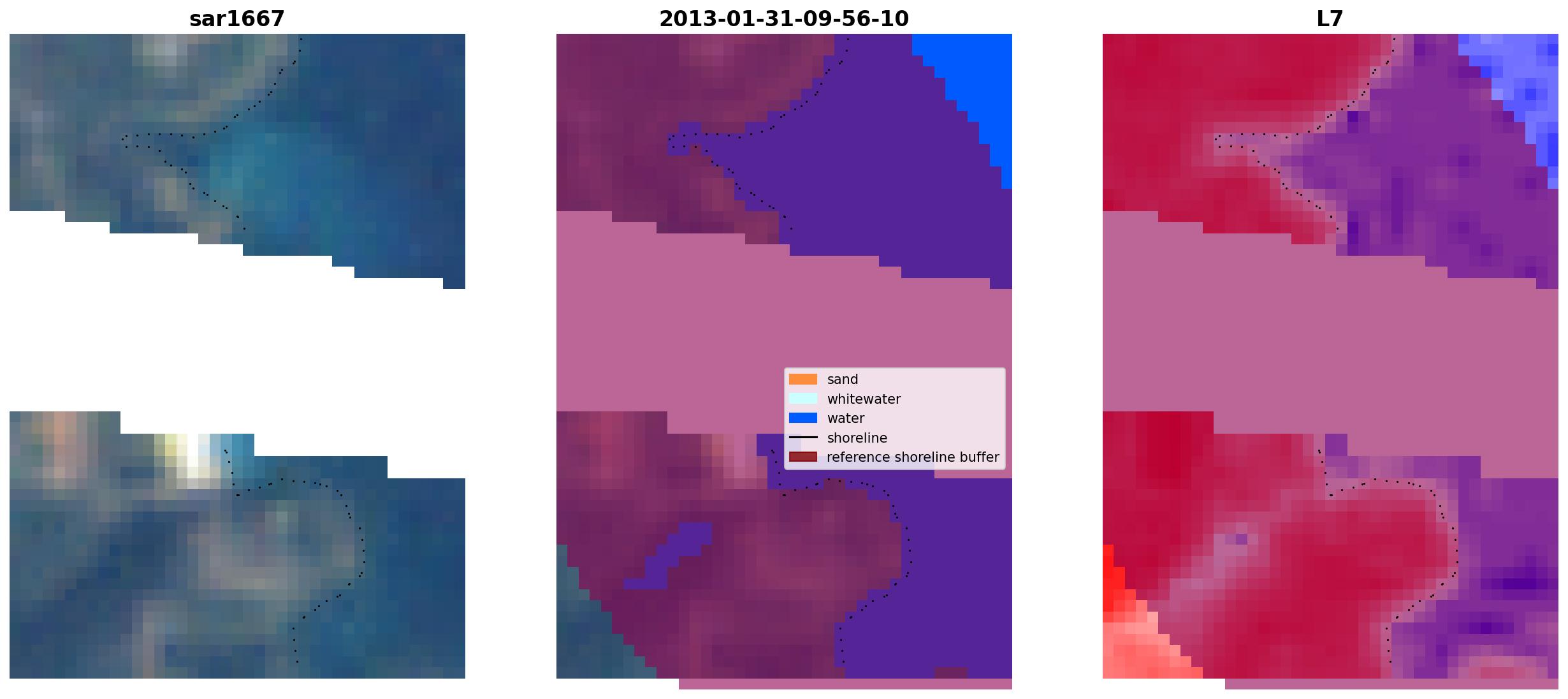 sar1667

2013-01-31-09-56-10

L7

sand
whitewater
water
shoreline
reference shoreline buffer